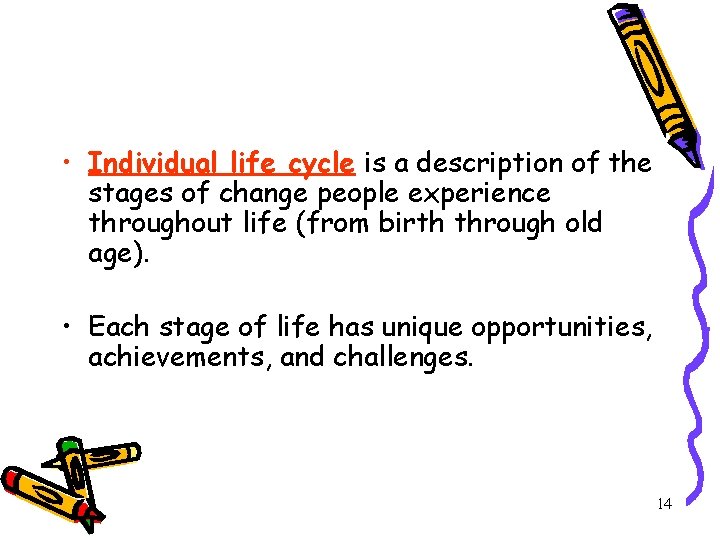 • Individual life cycle is a description of the stages of change people experience throughout life (from birth through old age).

• Each stage of life has unique opportunities, achievements, and challenges.

14